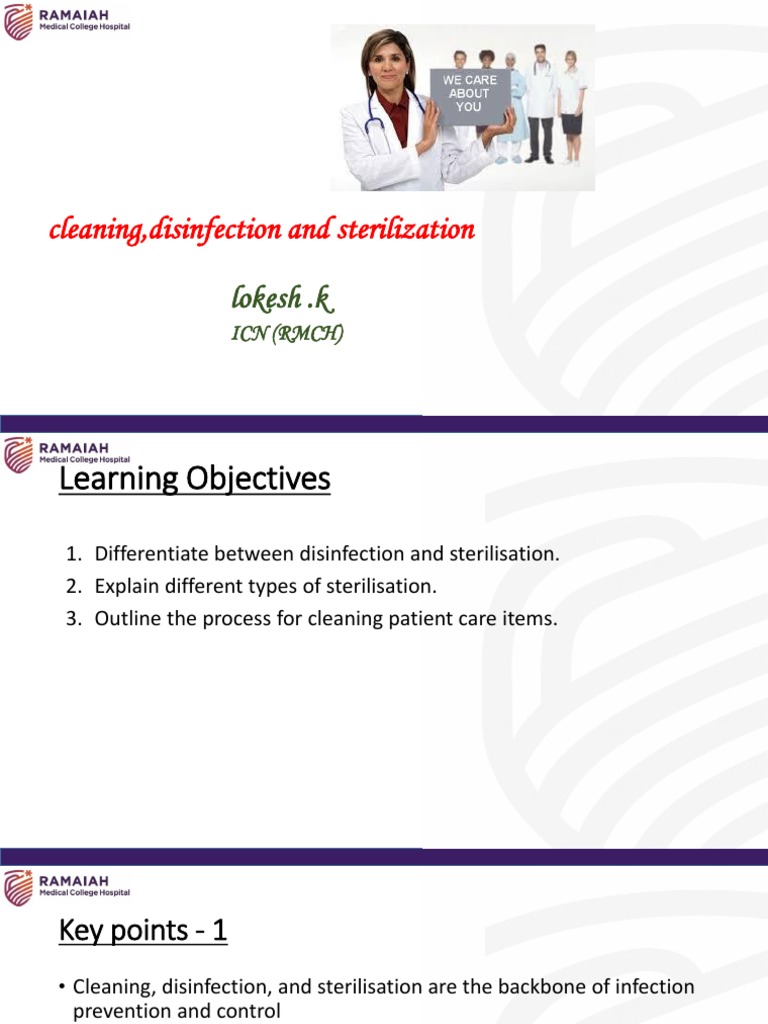 RAMAIAH
Medical College Hospital

WE CARE ABOUT YOU

cleaning,disinfection and sterilization

lokesh .k
ICN (RMCH)

RAMAIAH
Medical College Hospital

Learning Objectives

1. Differentiate between disinfection and sterilisation.
2. Explain different types of sterilisation.
3. Outline the process for cleaning patient care items.

RAMAIAH
Medical College Hospital

Key points - 1

• Cleaning, disinfection, and sterilisation are the backbone of infection prevention and control